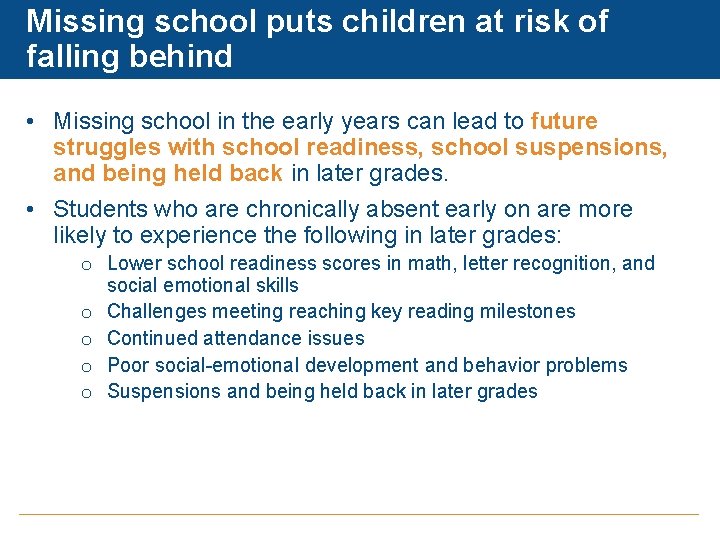 Missing school puts children at risk of falling behind

• Missing school in the early years can lead to future struggles with school readiness, school suspensions, and being held back in later grades.

• Students who are chronically absent early on are more likely to experience the following in later grades:
  o Lower school readiness scores in math, letter recognition, and social emotional skills
  o Challenges meeting reaching key reading milestones
  o Continued attendance issues
  o Poor social-emotional development and behavior problems
  o Suspensions and being held back in later grades